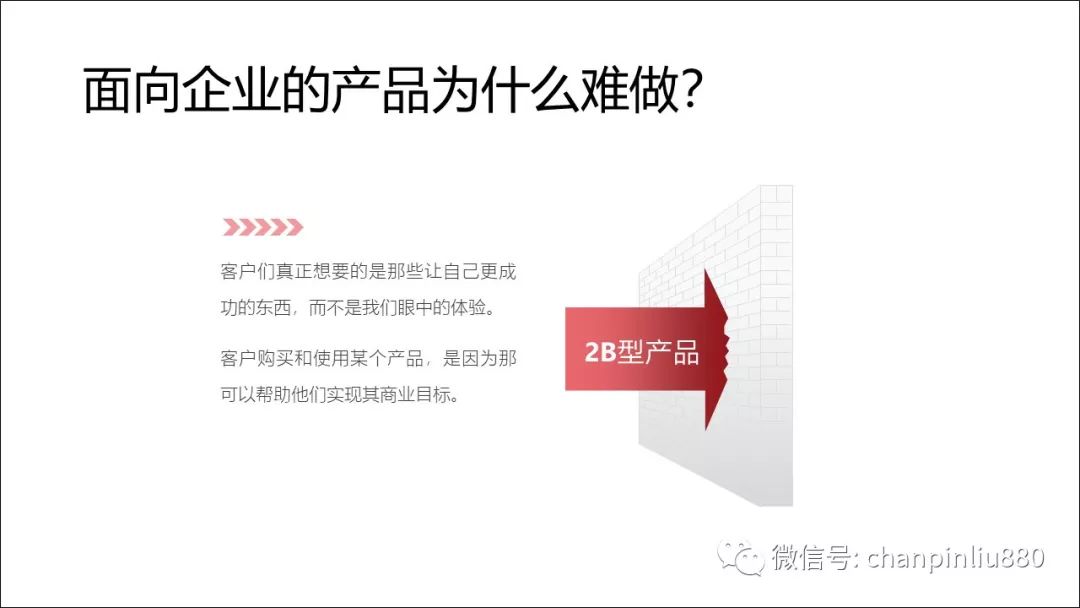 面向企业的产品为什么难做?

客户们真正想要的是那些让自己更成功的东西，而不是我们眼中的体验。

客户购买和使用某个产品，是因为那可以帮助他们实现其商业目标。

2B型产品

微信号: chanpinliu880